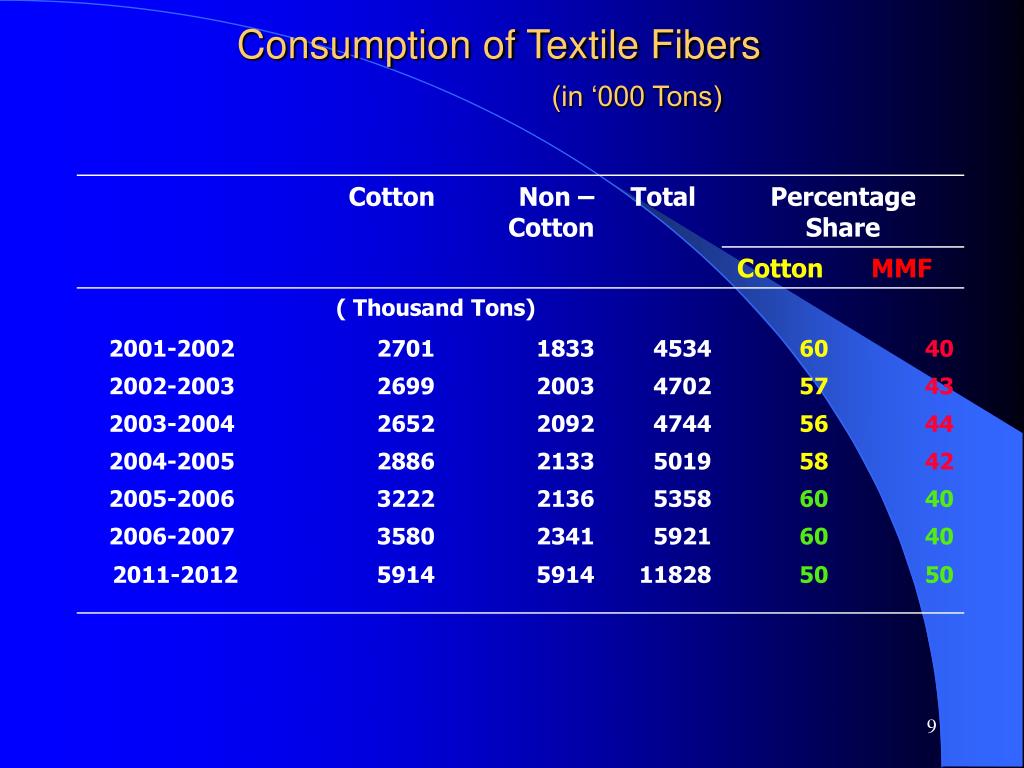 Consumption of Textile Fibers

(in ‘000 Tons)

| | Cotton | Non – Cotton | Total | Percentage Share Cotton | Percentage Share MMF |
|---|---|---|---|---|---|
| | ( Thousand Tons) | | | | |
| 2001-2002 | 2701 | 1833 | 4534 | 60 | 40 |
| 2002-2003 | 2699 | 2003 | 4702 | 57 | 43 |
| 2003-2004 | 2652 | 2092 | 4744 | 56 | 44 |
| 2004-2005 | 2886 | 2133 | 5019 | 58 | 42 |
| 2005-2006 | 3222 | 2136 | 5358 | 60 | 40 |
| 2006-2007 | 3580 | 2341 | 5921 | 60 | 40 |
| 2011-2012 | 5914 | 5914 | 11828 | 50 | 50 |

9